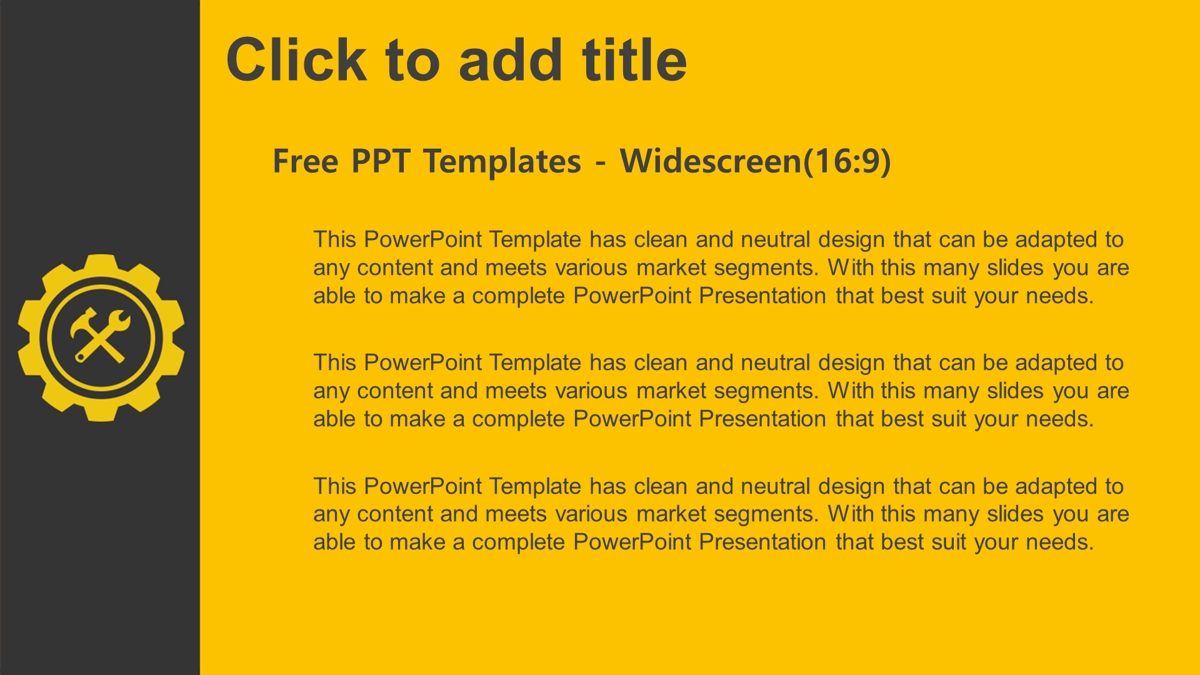 Click to add title

Free PPT Templates - Widescreen(16:9)

This PowerPoint Template has clean and neutral design that can be adapted to any content and meets various market segments. With this many slides you are able to make a complete PowerPoint Presentation that best suit your needs.

This PowerPoint Template has clean and neutral design that can be adapted to any content and meets various market segments. With this many slides you are able to make a complete PowerPoint Presentation that best suit your needs.

This PowerPoint Template has clean and neutral design that can be adapted to any content and meets various market segments. With this many slides you are able to make a complete PowerPoint Presentation that best suit your needs.